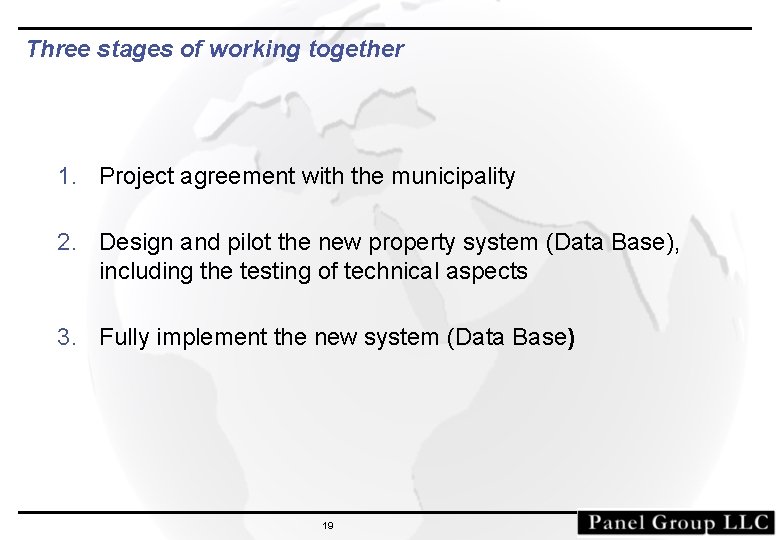 Three stages of working together

1. Project agreement with the municipality

2. Design and pilot the new property system (Data Base), including the testing of technical aspects

3. Fully implement the new system (Data Base)

19

Panel Group LLC